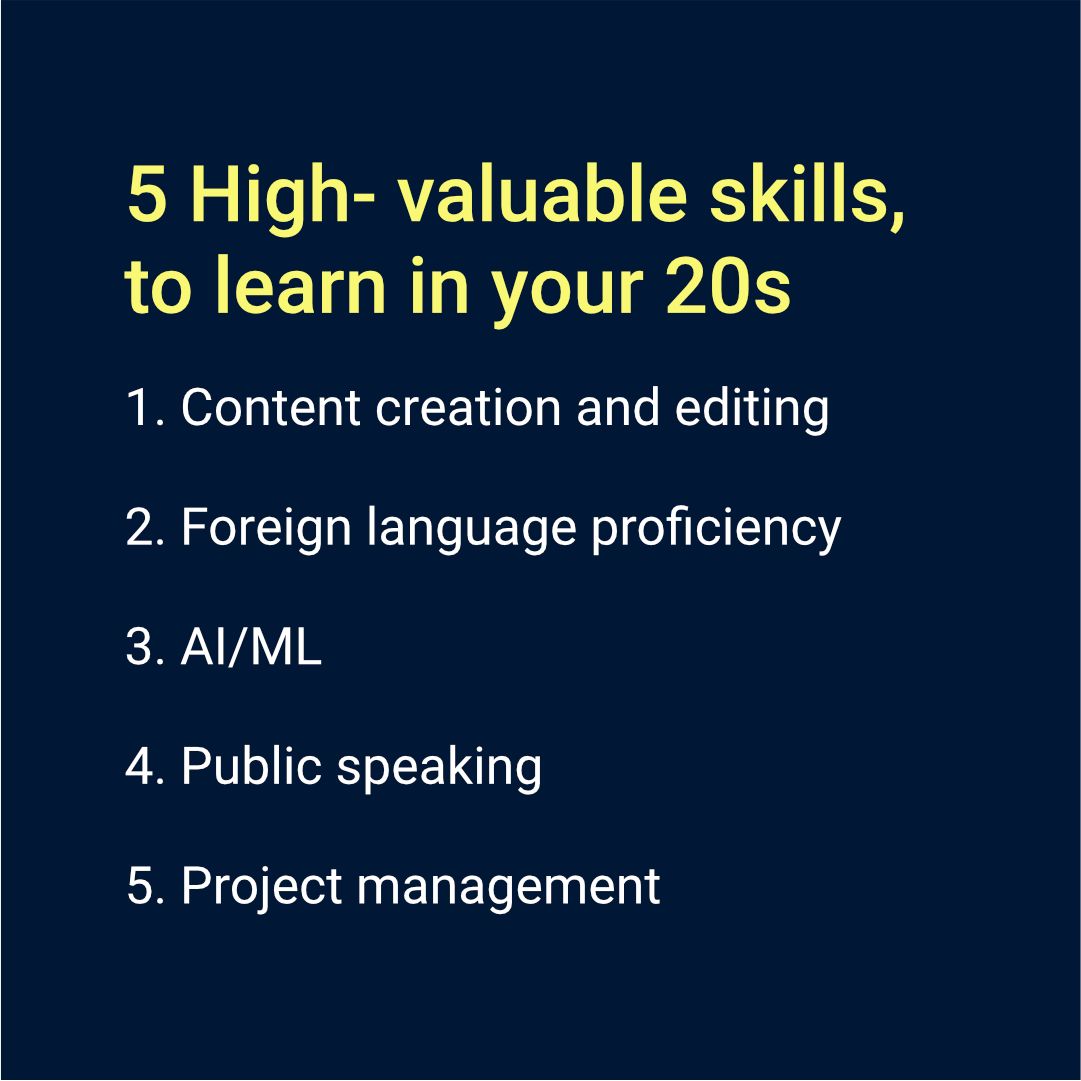 5 High- valuable skills, to learn in your 20s

1. Content creation and editing

2. Foreign language proficiency

3. AI/ML

4. Public speaking

5. Project management